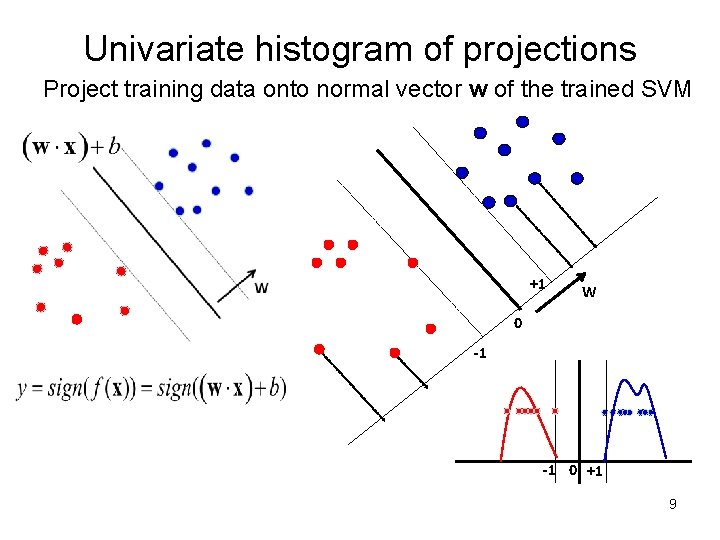 Univariate histogram of projections

Project training data onto normal vector **w** of the trained SVM

$(\mathbf{w} \cdot \mathbf{x}) + b$

w

$y = sign(f(\mathbf{x})) = sign((\mathbf{w} \cdot \mathbf{x}) + b)$

+1

w

0

-1

-1 0 +1

9